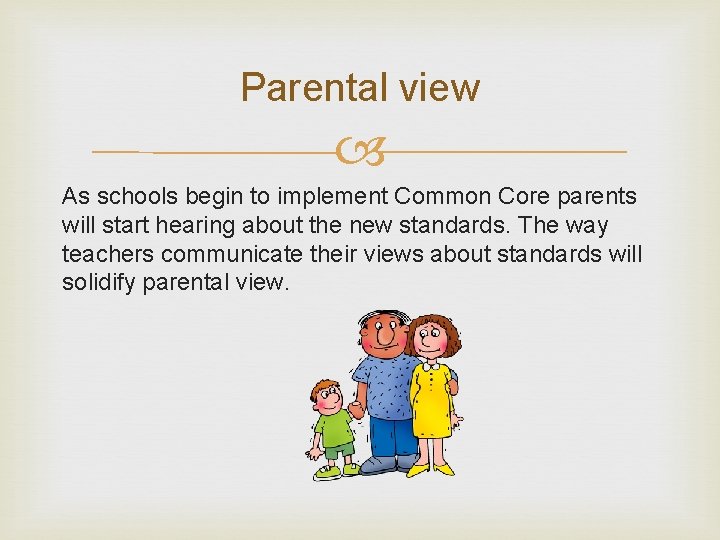 Parental view

As schools begin to implement Common Core parents will start hearing about the new standards. The way teachers communicate their views about standards will solidify parental view.